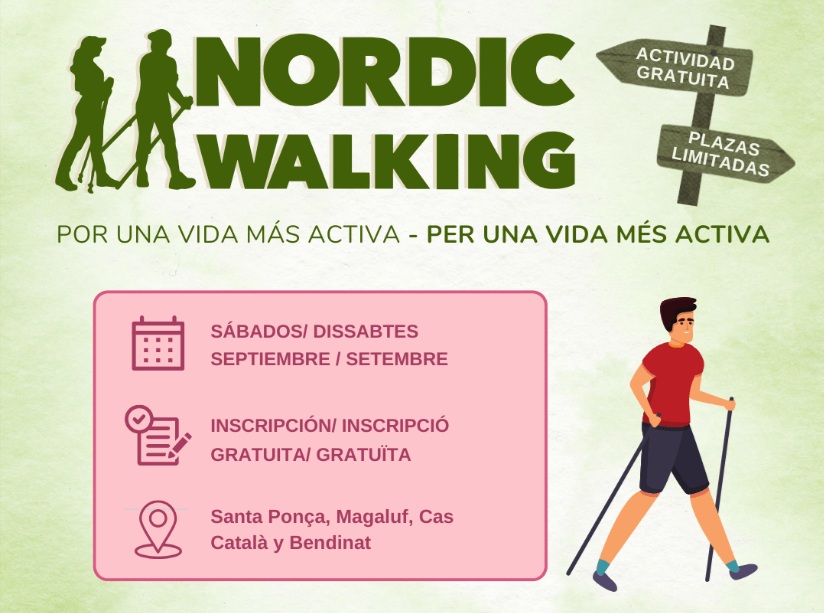 NORDIC WALKING

ACTIVIDAD GRATUITA

PLAZAS LIMITADAS

POR UNA VIDA MÁS ACTIVA - PER UNA VIDA MÉS ACTIVA

SÁBADOS/ DISSABTES
SEPTIEMBRE / SETEMBRE

INSCRIPCIÓN/ INSCRIPCIÓ
GRATUITA/ GRATUÏTA

Santa Ponça, Magaluf, Cas Català y Bendinat